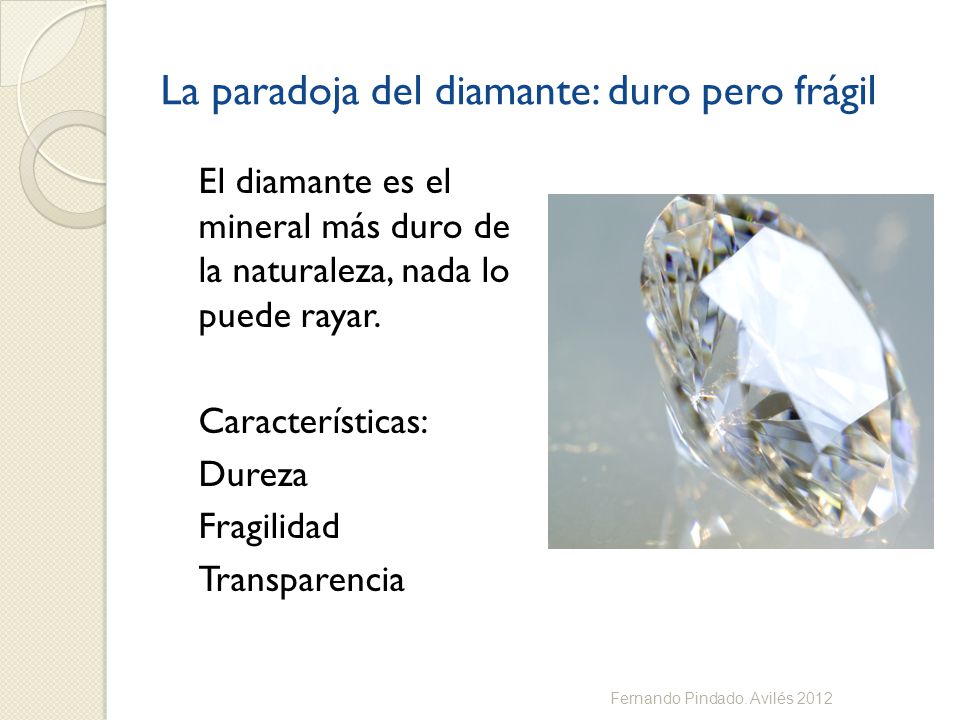 La paradoja del diamante: duro pero frágil

El diamante es el mineral más duro de la naturaleza, nada lo puede rayar.

Características:
Dureza
Fragilidad
Transparencia

Fernando Pindado Avilés 2012